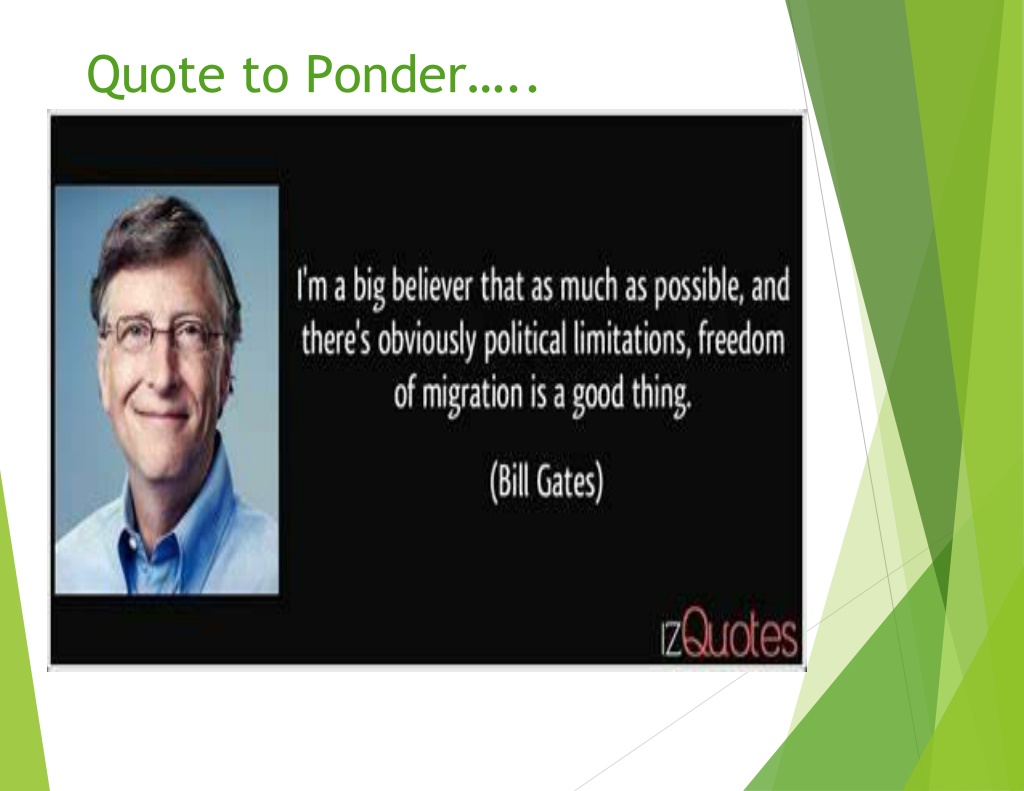 Quote to Ponder…..

I'm a big believer that as much as possible, and there's obviously political limitations, freedom of migration is a good thing.

(Bill Gates)

IZQuotes